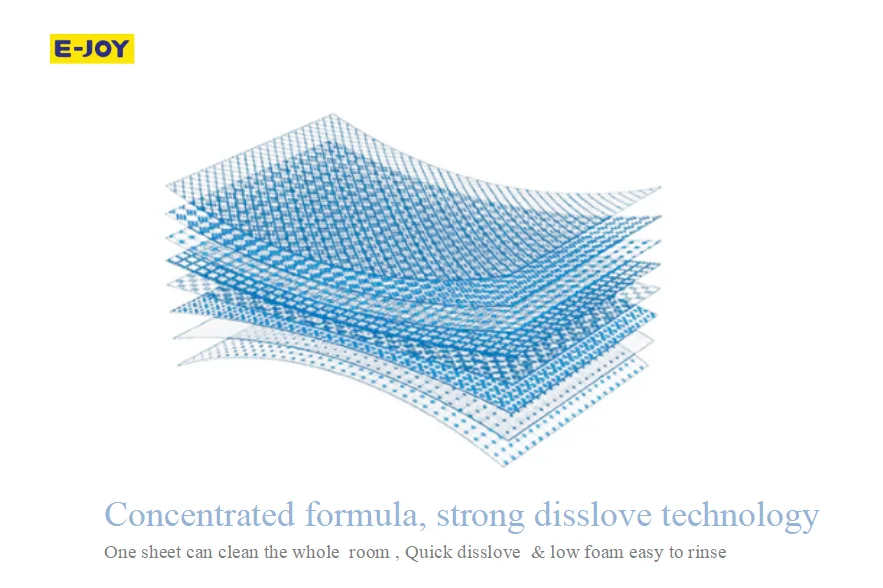 E-JOY

Concentrated formula, strong disslove technology

One sheet can clean the whole room , Quick disslove & low foam easy to rinse